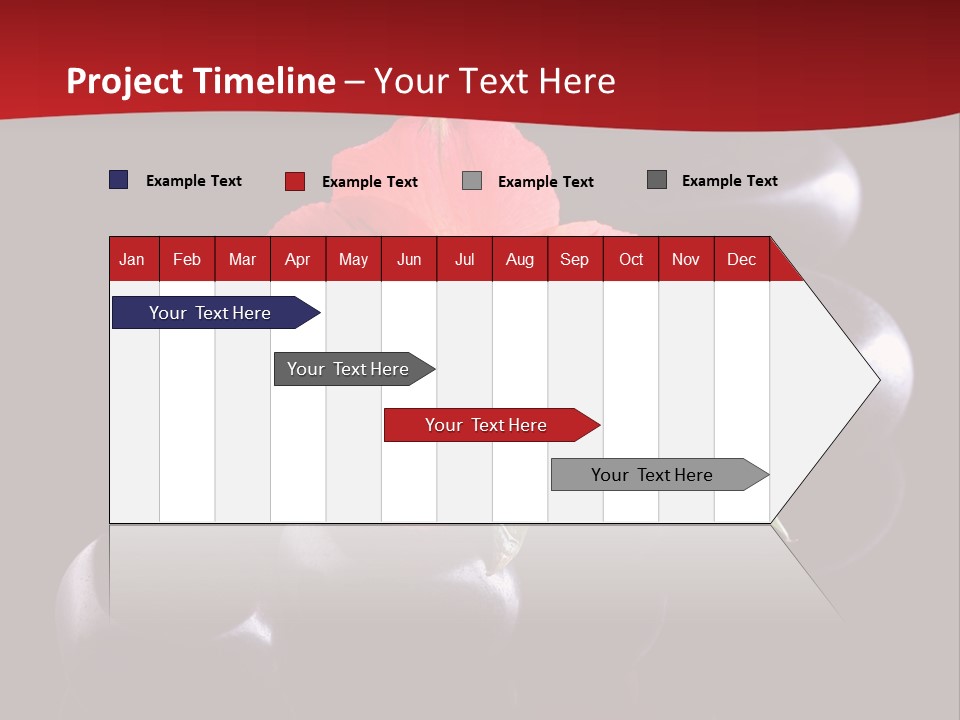 Project Timeline – Your Text Here

Example Text Example Text Example Text Example Text

| Jan | Feb | Mar | Apr | May | Jun | Jul | Aug | Sep | Oct | Nov | Dec |
|---|---|---|---|---|---|---|---|---|---|---|---|

Your Text Here

Your Text Here

Your Text Here

Your Text Here